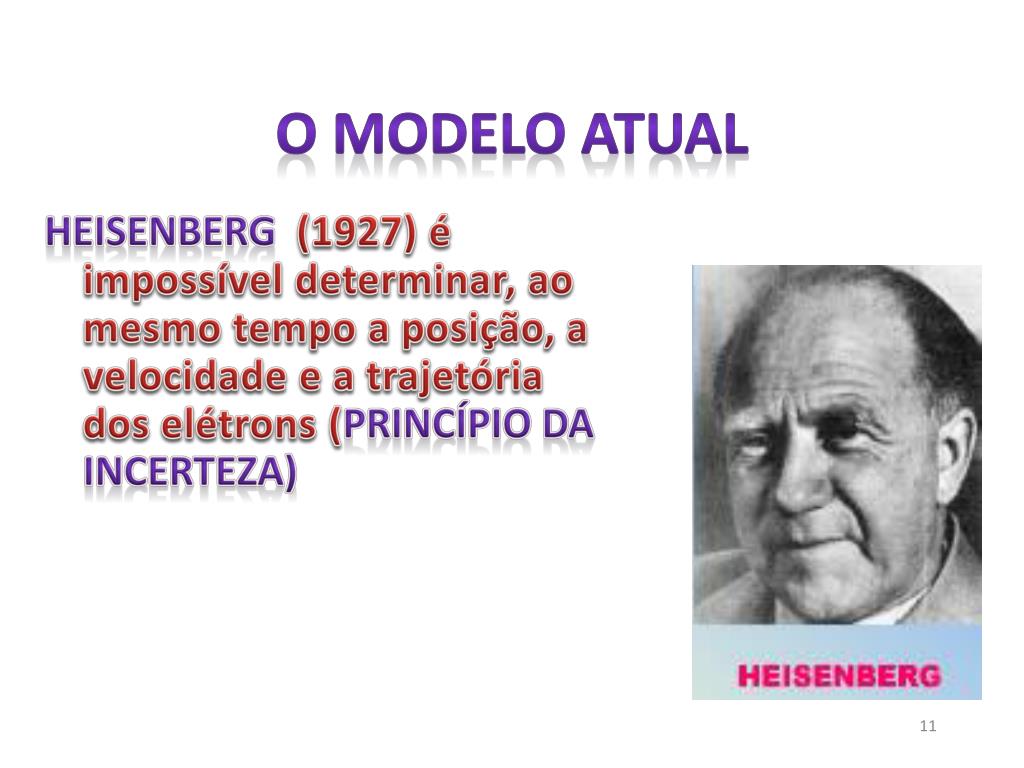 O MODELO ATUAL

HEISENBERG (1927) é impossível determinar, ao mesmo tempo a posição, a velocidade e a trajetória dos elétrons (PRINCÍPIO DA INCERTEZA)

HEISENBERG

11